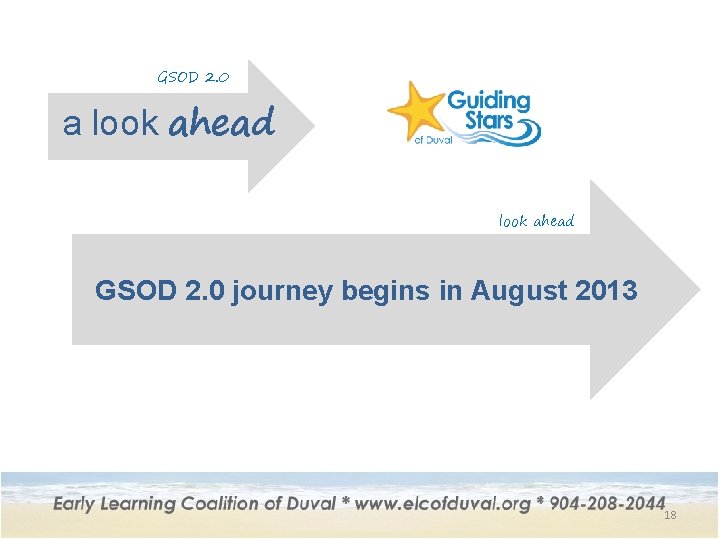 GSOD 2.0

a look ahead

Guiding Stars of Duval

look ahead

GSOD 2.0 journey begins in August 2013

Early Learning Coalition of Duval * www.elcofduval.org * 904-208-2044

18